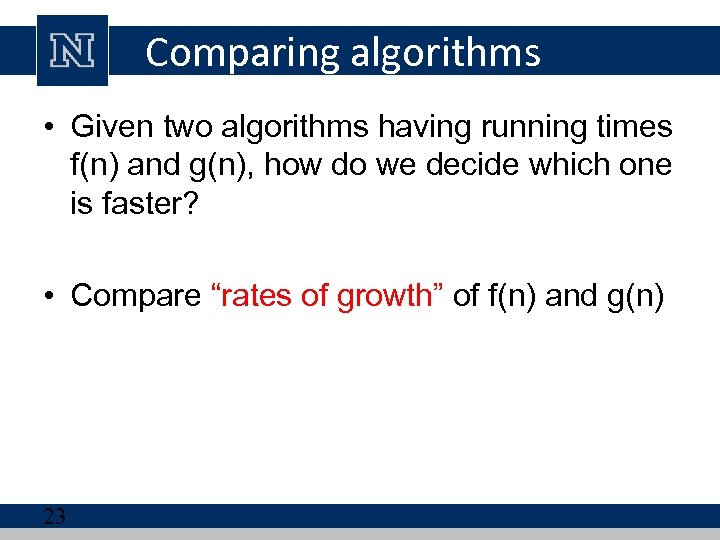 N

Comparing algorithms

• Given two algorithms having running times f(n) and g(n), how do we decide which one is faster?

• Compare “rates of growth” of f(n) and g(n)

23